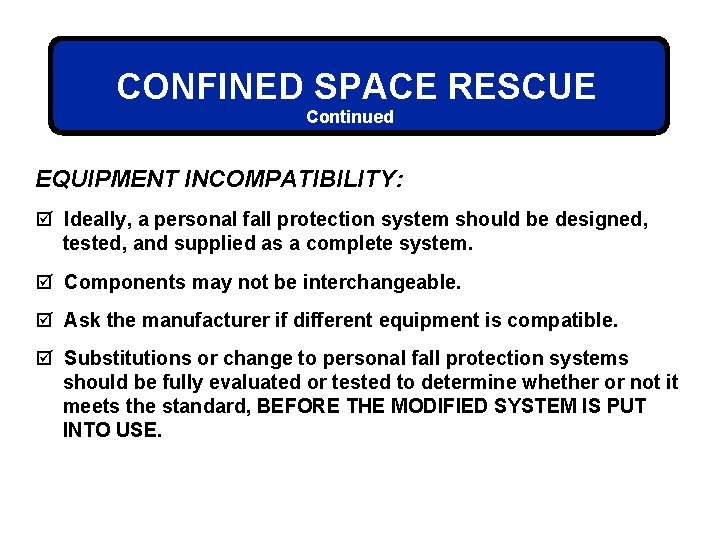 CONFINED SPACE RESCUE
Continued

EQUIPMENT INCOMPATIBILITY:

☑ Ideally, a personal fall protection system should be designed, tested, and supplied as a complete system.

☑ Components may not be interchangeable.

☑ Ask the manufacturer if different equipment is compatible.

☑ Substitutions or change to personal fall protection systems should be fully evaluated or tested to determine whether or not it meets the standard, BEFORE THE MODIFIED SYSTEM IS PUT INTO USE.